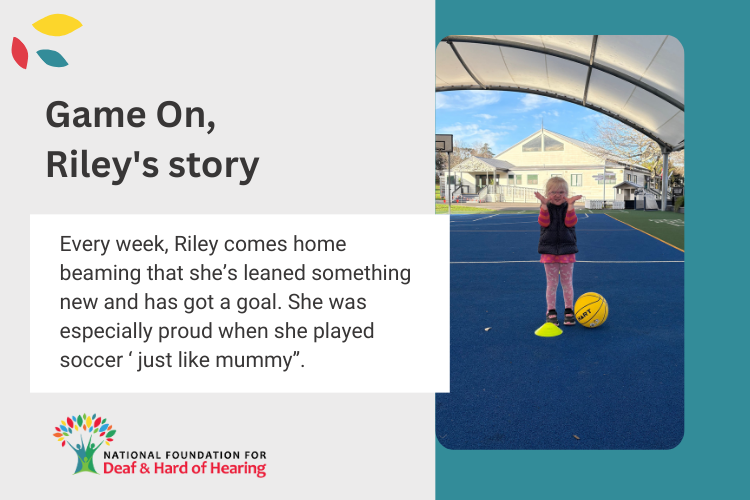 Game On,
Riley's story

Every week, Riley comes home beaming that she’s leaned something new and has got a goal. She was especially proud when she played soccer ‘ just like mummy”.

NATIONAL FOUNDATION FOR
Deaf & Hard of Hearing